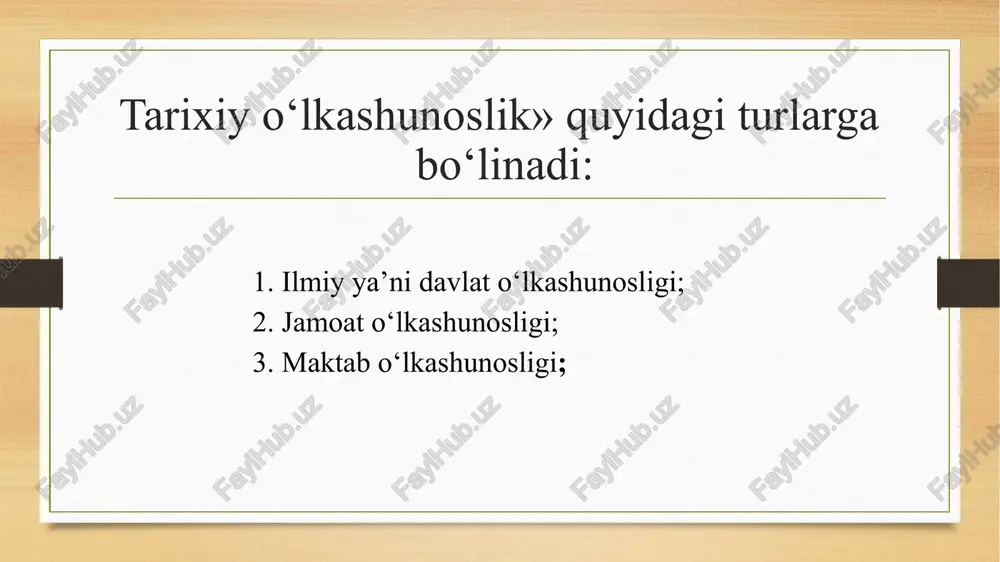 Tarixiy o‘lkashunoslik» quyidagi turlarga bo‘linadi:

1. Ilmiy ya’ni davlat o‘lkashunosligi;
2. Jamoat o‘lkashunosligi;
3. Maktab o‘lkashunosligi;

FaylHub.uz